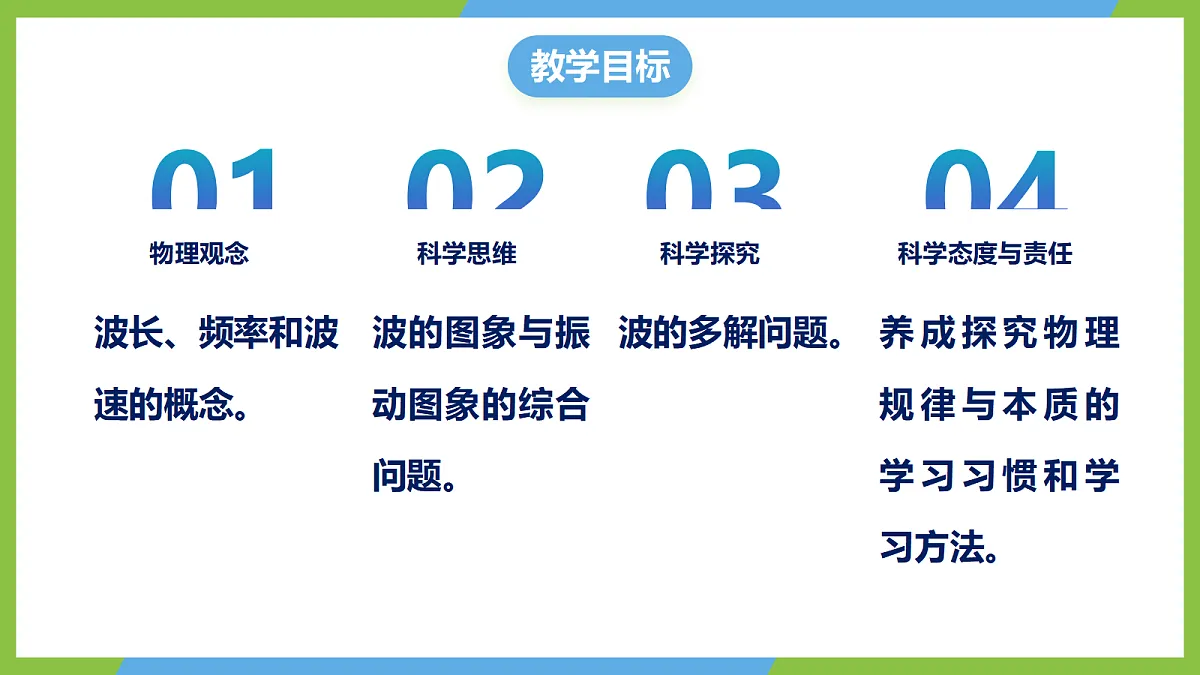 教学目标

01
物理观念

波长、频率和波速的概念。

02
科学思维

波的图象与振动图象的综合问题。

03
科学探究

波的多解问题。

04
科学态度与责任

养成探究物理规律与本质的学习习惯和学习方法。